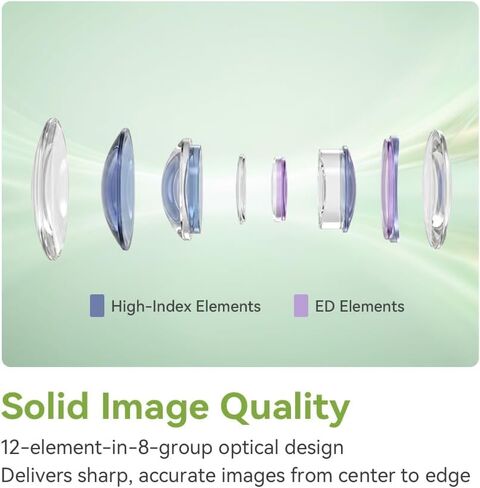 High-Index Elements

ED Elements

Solid Image Quality

12-element-in-8-group optical design

Delivers sharp, accurate images from center to edge